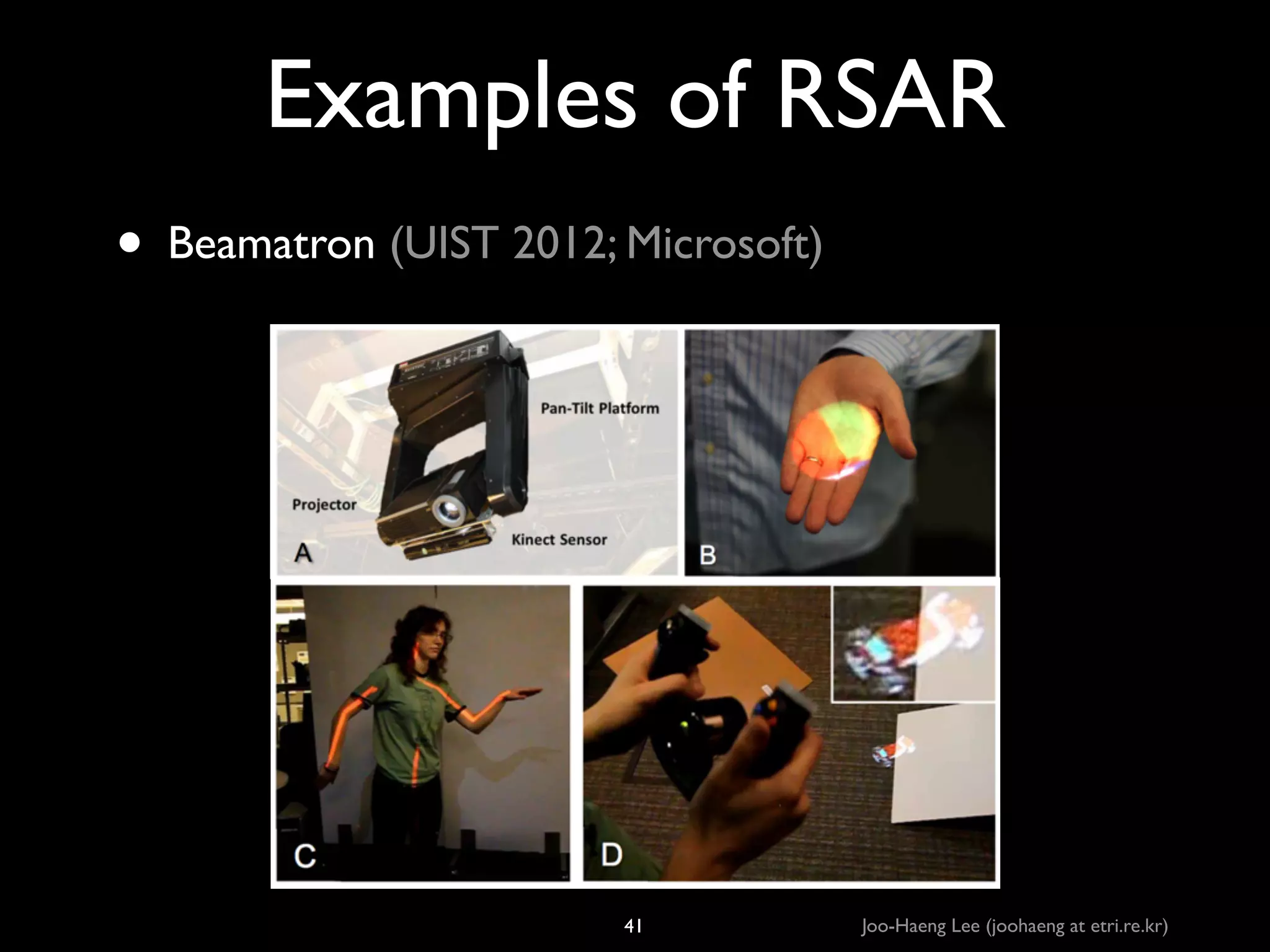 Examples of RSAR

• Beamatron (UIST 2012; Microsoft)

Pan-Tilt Platform

Projector

Kinect Sensor

A

B

C

D

41

Joo-Haeng Lee (joohaeng at etri.re.kr)